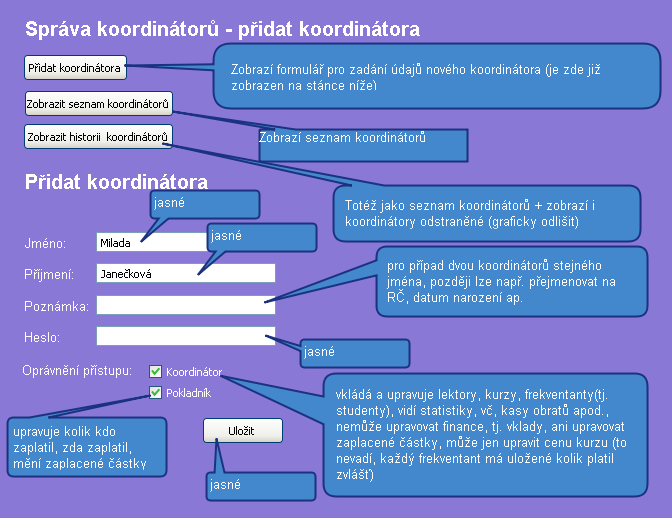 Správa koordinátorů - přidat koordinátora

Přidat koordinátora

Zobrazí formulář pro zadání údajů nového koordinátora (je zde již zobrazen na stánce níže)

Zobrazit seznam koordinátorů

Zobrazí seznam koordinátorů

Zobrazit historii koordinátorů

Totéž jako seznam koordinátorů + zobrazí i koordinátory odstraněné (graficky odlišit)

Přidat koordinátora

jasné

Jméno: Milada

jasné

Příjmení: Janečková

pro případ dvou koordinátorů stejného jména, později lze např. přejmenovat na RČ, datum narození ap.

Poznámka:

Heslo:

jasné

Oprávnění přístupu: Koordinátor

Pokladník

vkládá a upravuje lektory, kurzy, frekventanty(tj. studenty), vidí statistiky, vč, kasy obratů apod., nemůže upravovat finance, tj. vklady, ani upravovat zaplacené částky, může jen upravit cenu kurzu (to nevadí, každý frekventant má uložené kolik platil zvlášť)

upravuje kolik kdo zaplatil, zda zaplatil, mění zaplacené částky

Uložit

jasné